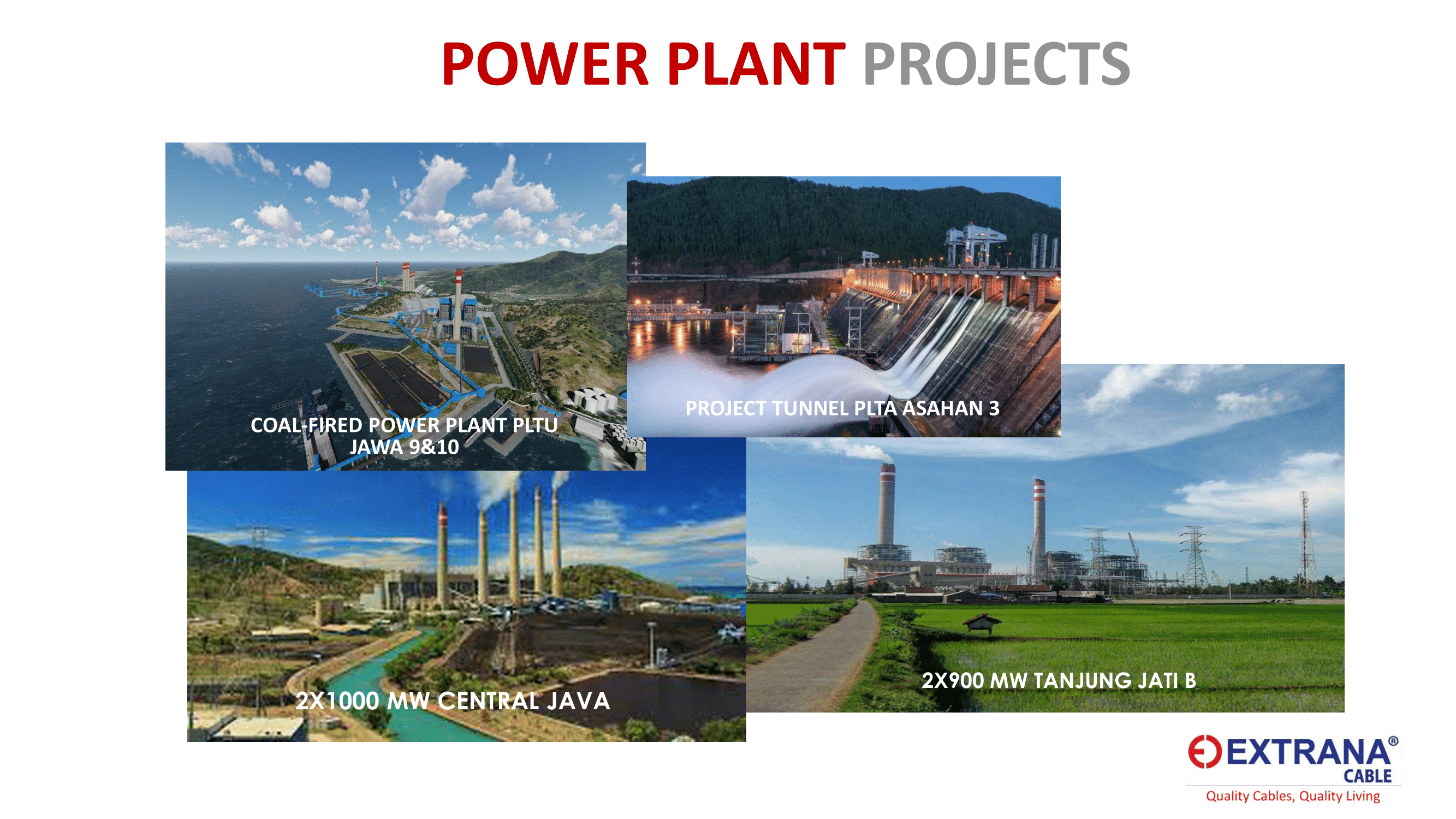 POWER PLANT PROJECTS

COAL-FIRED POWER PLANT PLTU JAWA 9&10

PROJECT TUNNEL PLTA ASAHAN 3

2X1000 MW CENTRAL JAVA

2X900 MW TANJUNG JATI B

EXTRANA®
CABLE
Quality Cables, Quality Living